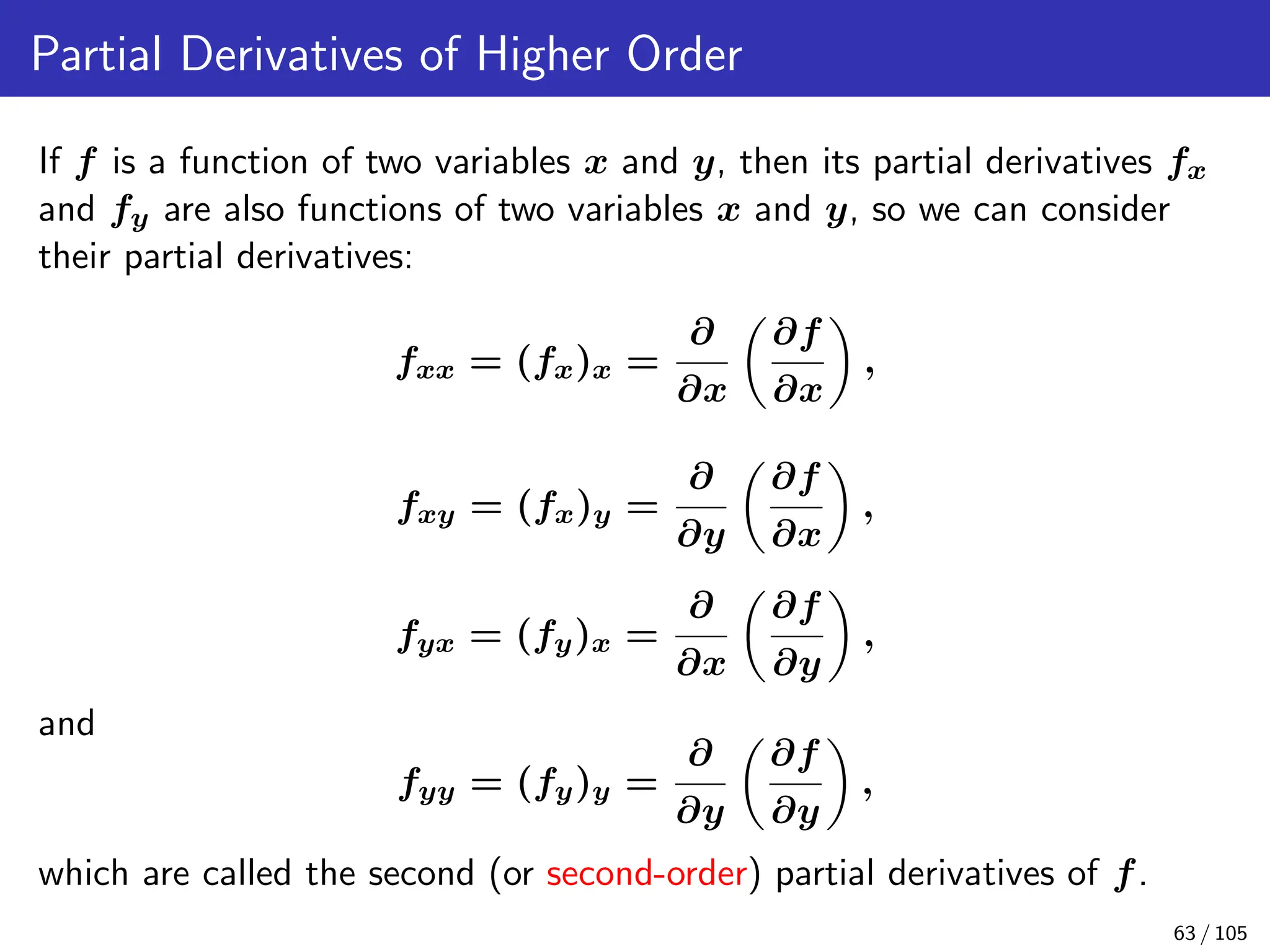 Partial Derivatives of Higher Order

If $f$ is a function of two variables $x$ and $y$, then its partial derivatives $f_x$ and $f_y$ are also functions of two variables $x$ and $y$, so we can consider their partial derivatives:

$$f_{xx} = (f_x)_x = \frac{\partial}{\partial x}\left(\frac{\partial f}{\partial x}\right),$$

$$f_{xy} = (f_x)_y = \frac{\partial}{\partial y}\left(\frac{\partial f}{\partial x}\right),$$

$$f_{yx} = (f_y)_x = \frac{\partial}{\partial x}\left(\frac{\partial f}{\partial y}\right),$$

and

$$f_{yy} = (f_y)_y = \frac{\partial}{\partial y}\left(\frac{\partial f}{\partial y}\right),$$

which are called the second (or second-order) partial derivatives of $f$.

63 / 105